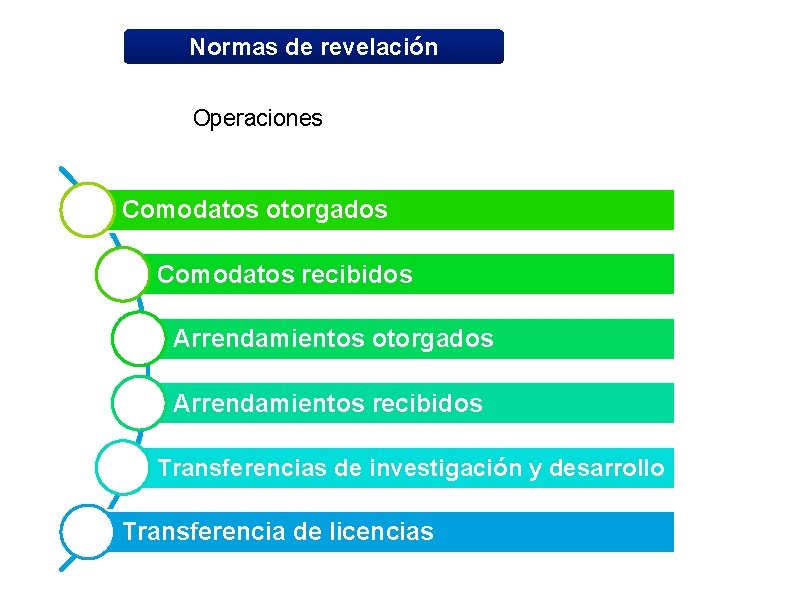 Normas de revelación

Operaciones

Comodatos otorgados

Comodatos recibidos

Arrendamientos otorgados

Arrendamientos recibidos

Transferencias de investigación y desarrollo

Transferencia de licencias